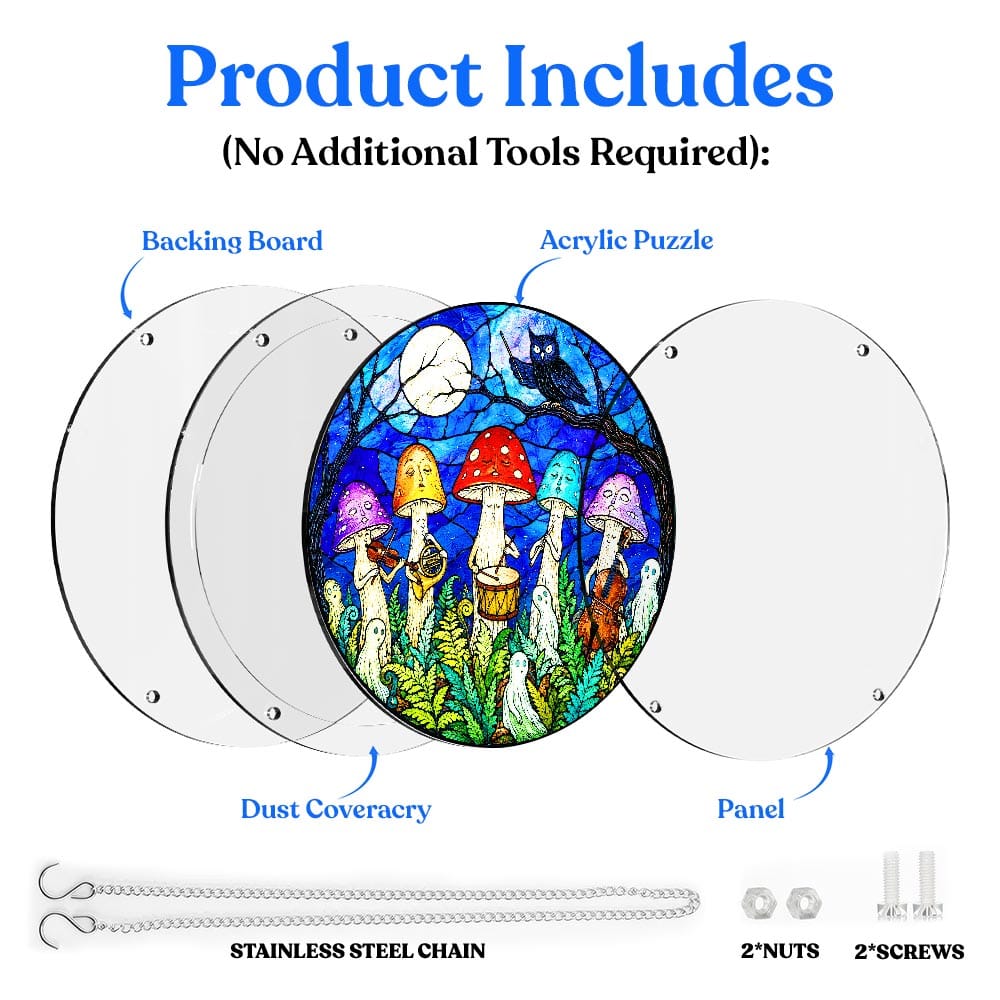 Product Includes
(No Additional Tools Required):

Backing Board

Acrylic Puzzle

Dust Coveracry

Panel

STAINLESS STEEL CHAIN

2*NUTS

2*SCREWS